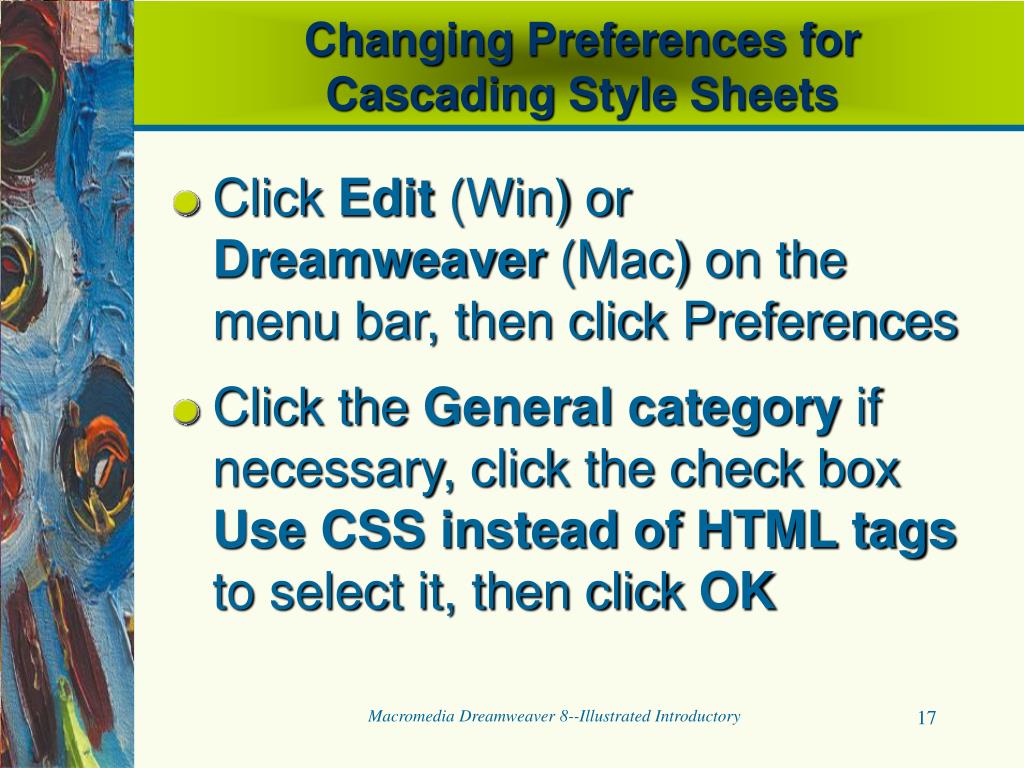 Changing Preferences for Cascading Style Sheets

Click Edit (Win) or Dreamweaver (Mac) on the menu bar, then click Preferences

Click the General category if necessary, click the check box Use CSS instead of HTML tags to select it, then click OK

Macromedia Dreamweaver 8--Illustrated Introductory

17